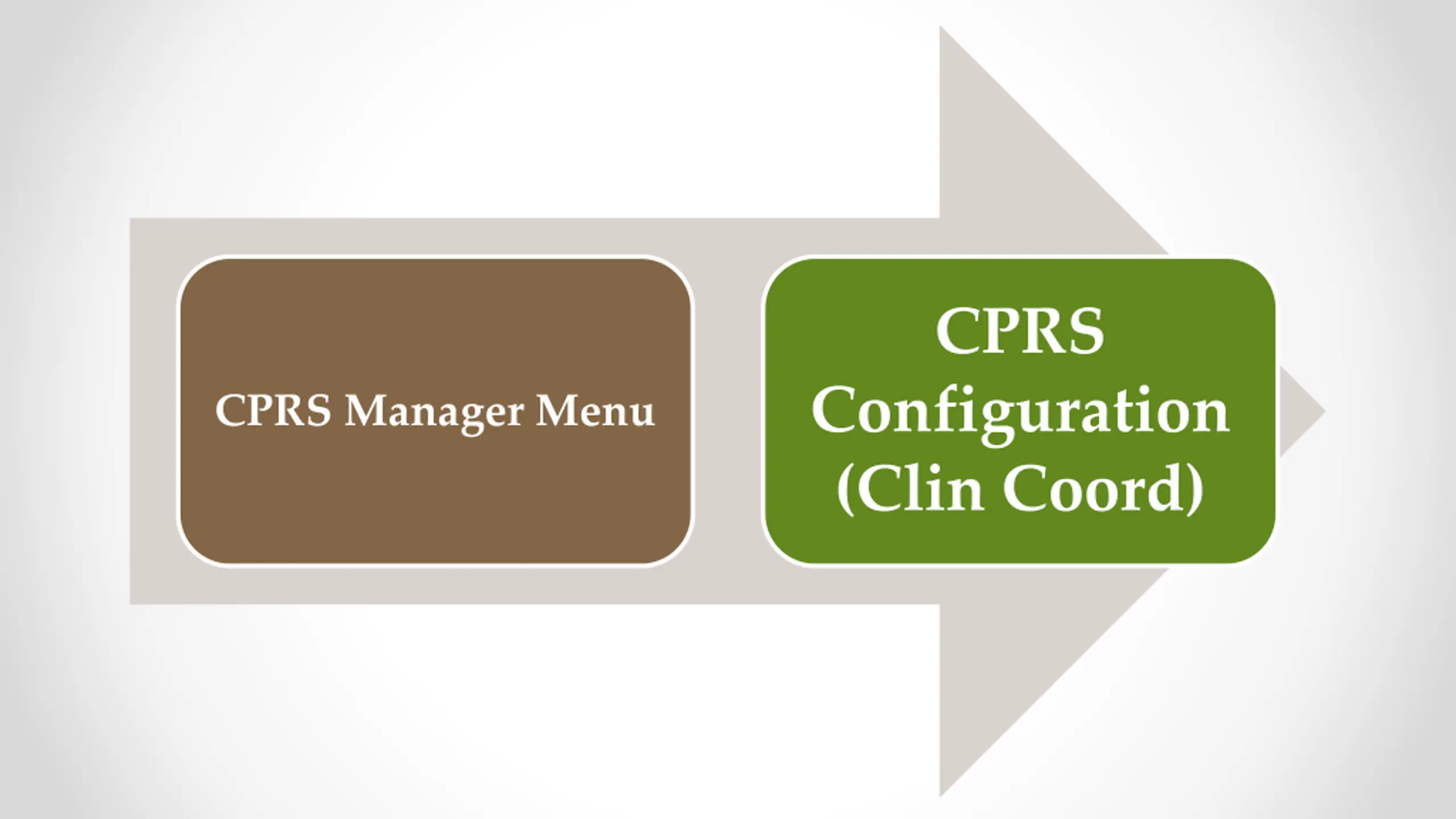 CPRS Manager Menu

CPRS Configuration (Clin Coord)